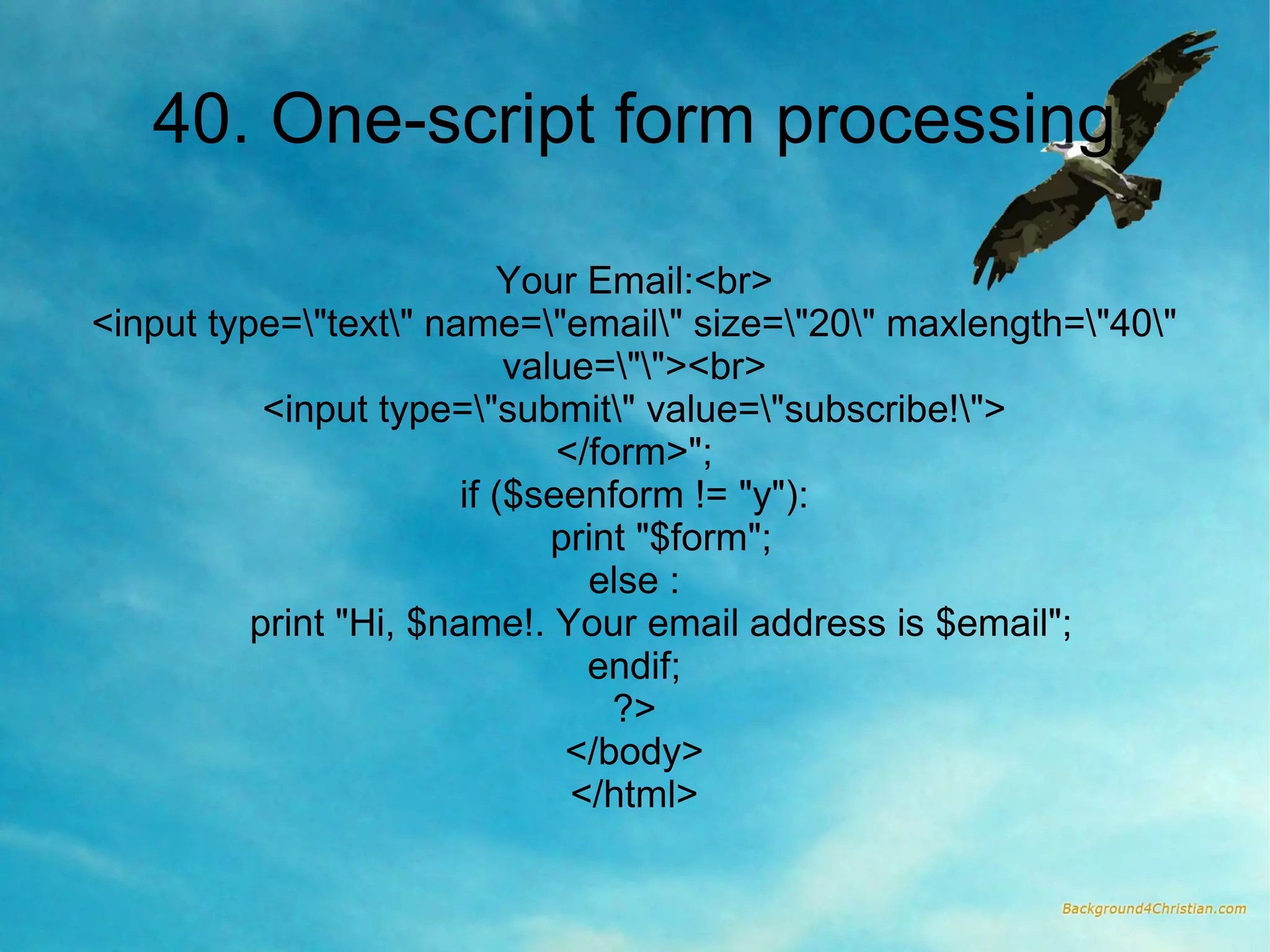 40. One-script form processing

Your Email:<br>
<input type=\"text\" name=\"email\" size=\"20\" maxlength=\"40\" value=\"\"><br>
<input type=\"submit\" value=\"subscribe!\">
</form>";
if ($seenform != "y"):
print "$form";
else :
print "Hi, $name!. Your email address is $email";
endif;
?>
</body>
</html>

Background4Christian.com